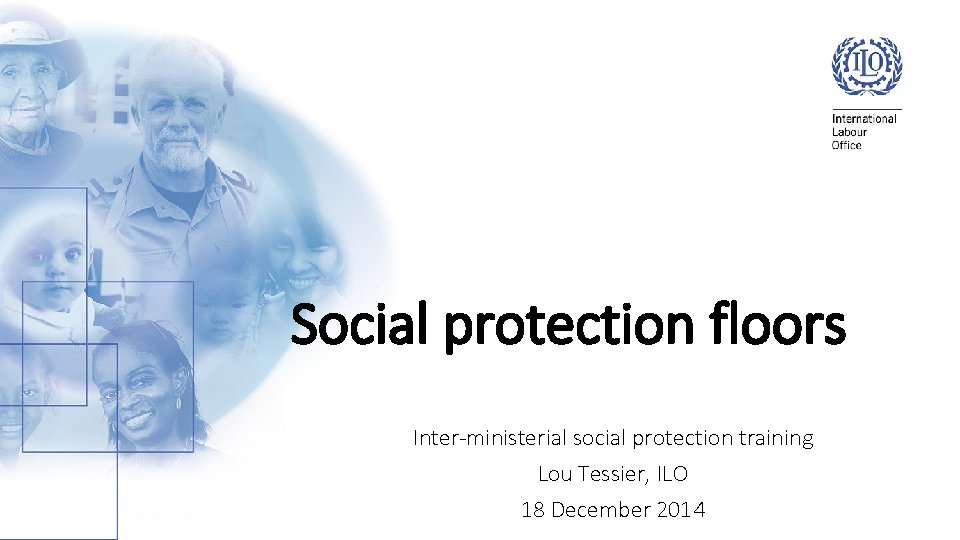 ILO

International
Labour
Office

Social protection floors

Inter-ministerial social protection training
Lou Tessier, ILO
18 December 2014